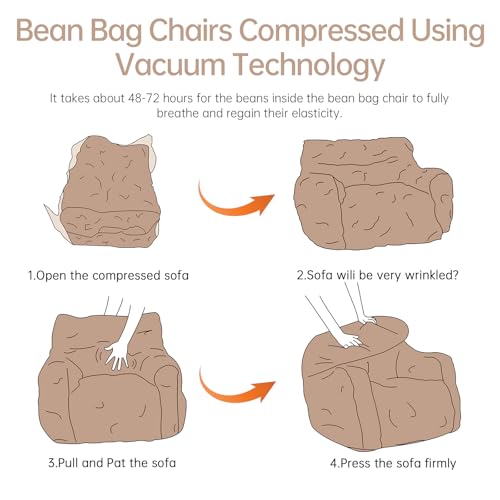 Bean Bag Chairs Compressed Using Vacuum Technology

It takes about 48-72 hours for the beans inside the bean bag chair to fully breathe and regain their elasticity.

1.Open the compressed sofa

2.Sofa wili be very wrinkled?

3.Pull and Pat the sofa

4.Press the sofa firmly